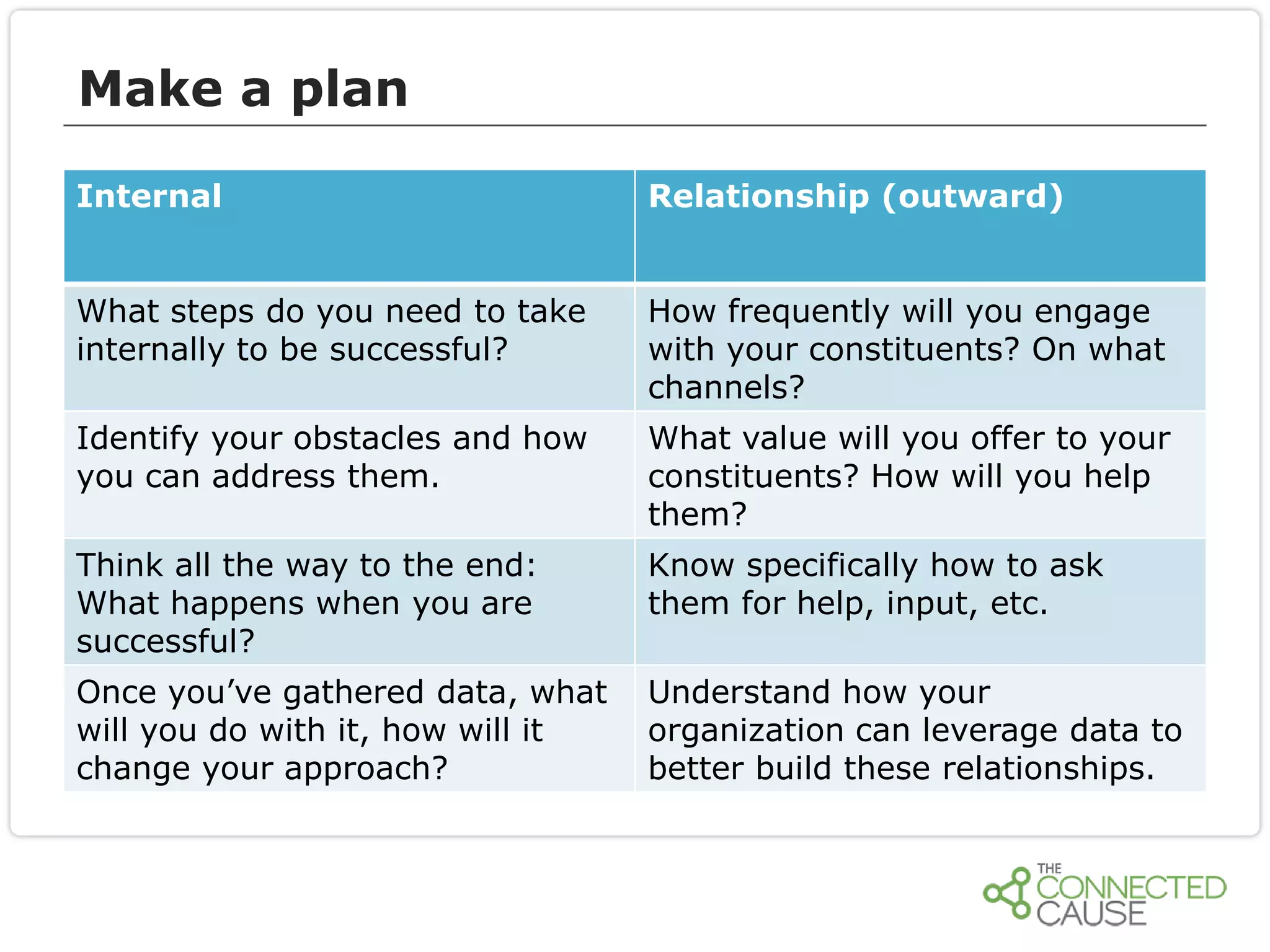 Make a plan

| Internal | Relationship (outward) |
|---|---|
| What steps do you need to take internally to be successful? | How frequently will you engage with your constituents? On what channels? |
| Identify your obstacles and how you can address them. | What value will you offer to your constituents? How will you help them? |
| Think all the way to the end: What happens when you are successful? | Know specifically how to ask them for help, input, etc. |
| Once you've gathered data, what will you do with it, how will it change your approach? | Understand how your organization can leverage data to better build these relationships. |

THE CONNECTED CAUSE